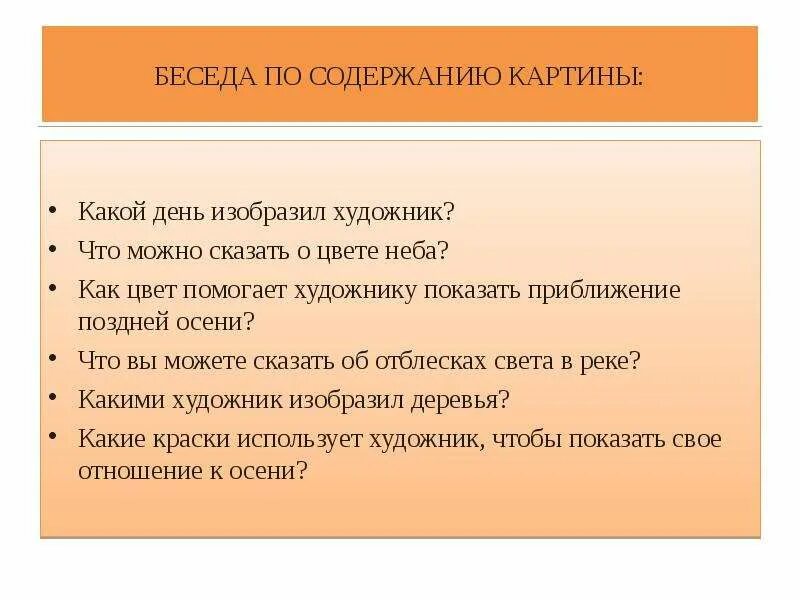 БЕСЕДА ПО СОДЕРЖАНИЮ КАРТИНЫ:

• Какой день изобразил художник?
• Что можно сказать о цвете неба?
• Как цвет помогает художнику показать приближение поздней осени?
• Что вы можете сказать об отблесках света в реке?
• Какими художник изобразил деревья?
• Какие краски использует художник, чтобы показать свое отношение к осени?